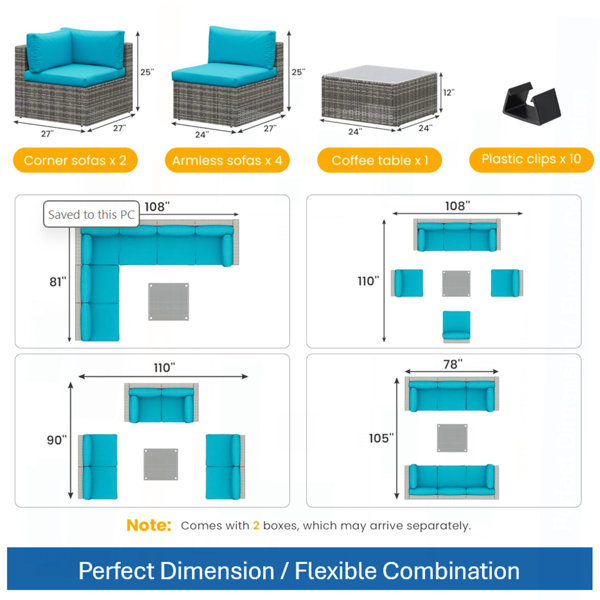 25"
27"
27"
Corner sofas x 2

25"
24"
27"
Armless sofas x 4

12"
24"
24"
Coffee table x 1

Plastic clips x 10

Saved to this PC
108"
81"

108"
110"

110"
90"

78"
105"

Note: Comes with 2 boxes, which may arrive separately.

Perfect Dimension / Flexible Combination